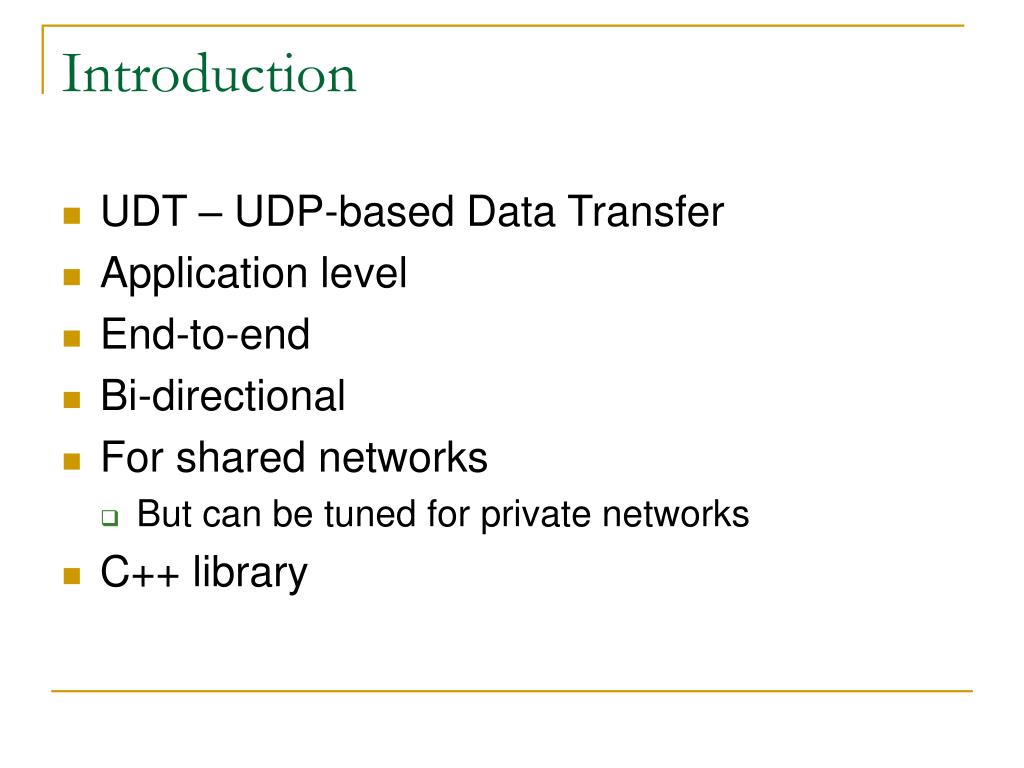 Introduction

- UDT – UDP-based Data Transfer
- Application level
- End-to-end
- Bi-directional
- For shared networks
  - But can be tuned for private networks
- C++ library